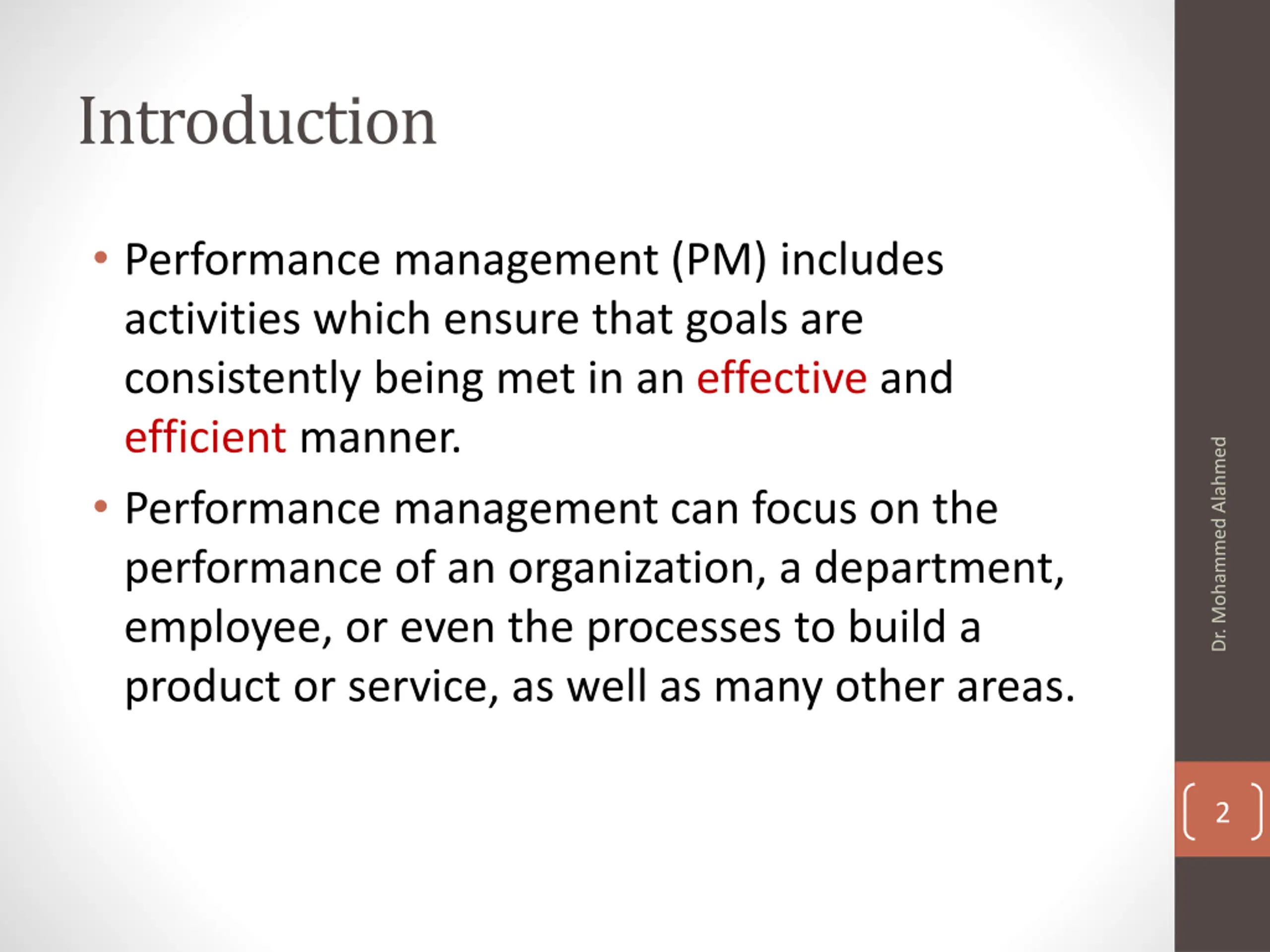 Introduction

• Performance management (PM) includes activities which ensure that goals are consistently being met in an effective and efficient manner.

• Performance management can focus on the performance of an organization, a department, employee, or even the processes to build a product or service, as well as many other areas.

Dr. Mohammed Alahmed

2